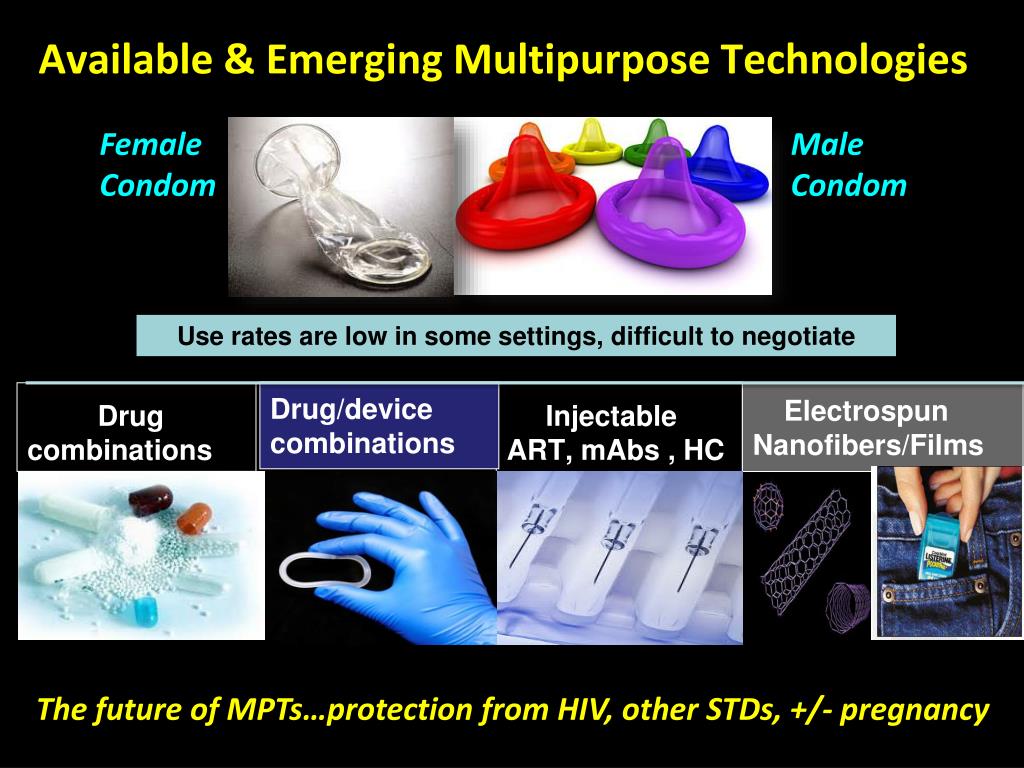 Available & Emerging Multipurpose Technologies

Female Condom

Male Condom

Use rates are low in some settings, difficult to negotiate

Drug combinations

Drug/device combinations

Injectable ART, mAbs , HC

Electrospun Nanofibers/Films

LISTERINE

The future of MPTs…protection from HIV, other STDs, +/- pregnancy